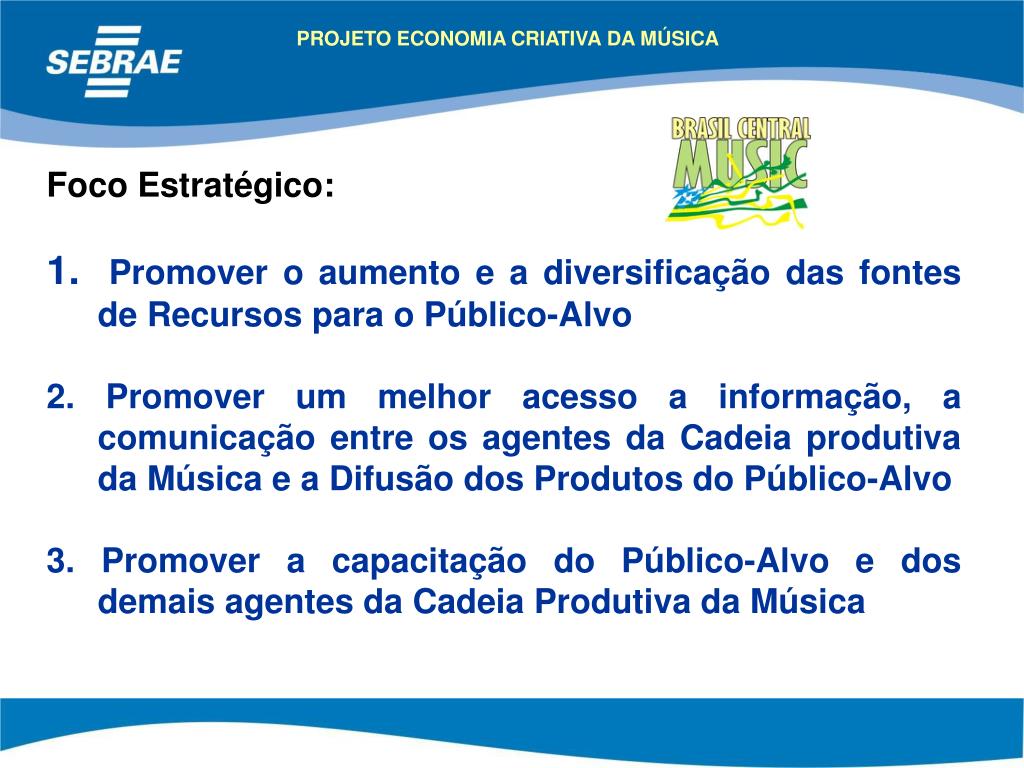 SEBRAE

PROJETO ECONOMIA CRIATIVA DA MÚSICA

BRASIL CENTRAL MUSIC

Foco Estratégico:

1. Promover o aumento e a diversificação das fontes de Recursos para o Público-Alvo

2. Promover um melhor acesso a informação, a comunicação entre os agentes da Cadeia produtiva da Música e a Difusão dos Produtos do Público-Alvo

3. Promover a capacitação do Público-Alvo e dos demais agentes da Cadeia Produtiva da Música